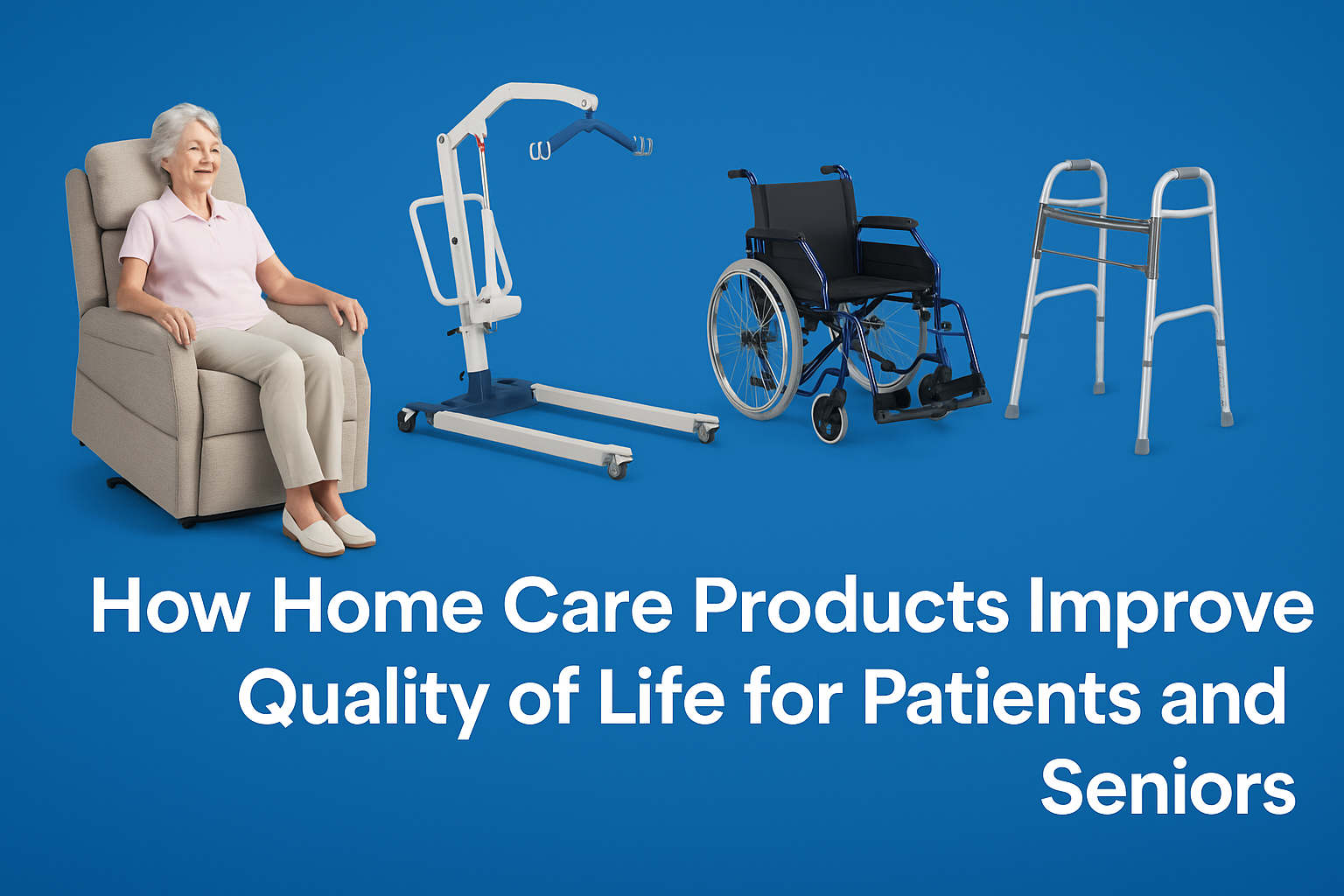 How Home Care Products Improve Quality of Life for Patients and Seniors